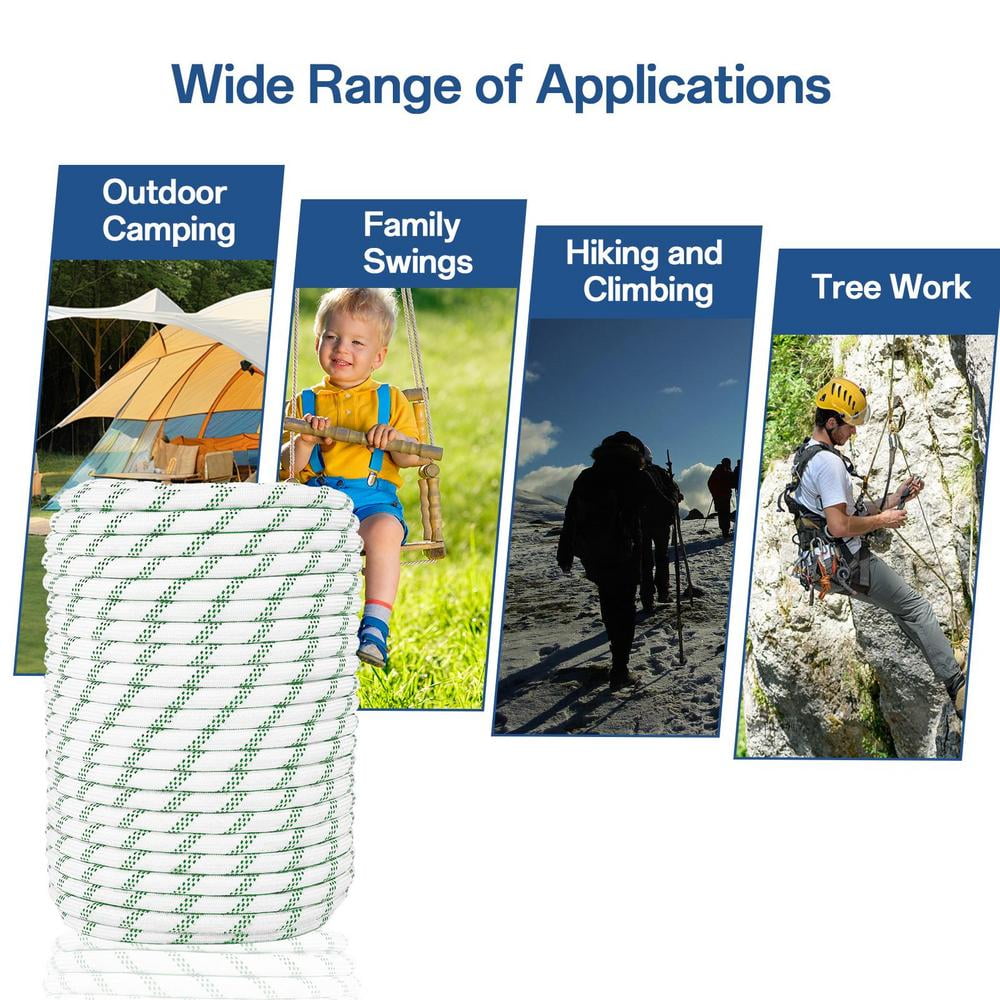 Wide Range of Applications

Outdoor Camping

Family Swings

Hiking and Climbing

Tree Work